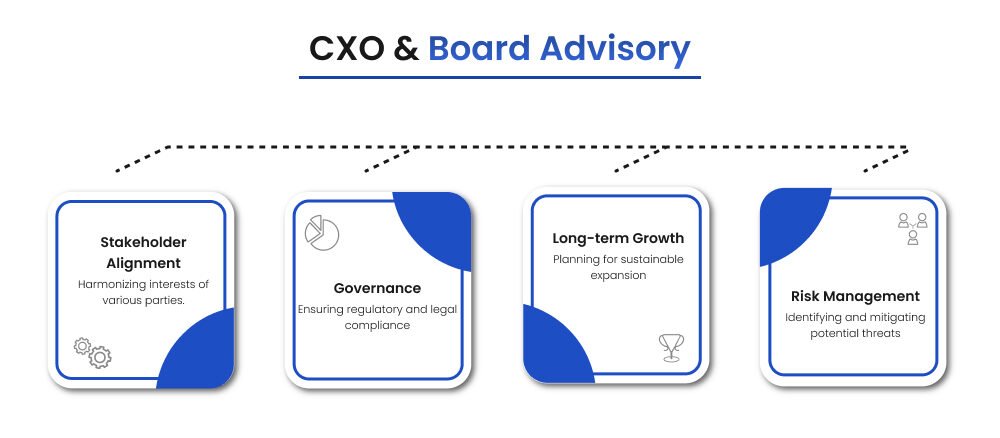 CXO & Board Advisory

Stakeholder Alignment
Harmonizing interests of various parties.

Governance
Ensuring regulatory and legal compliance

Long-term Growth
Planning for sustainable expansion

Risk Management
Identifying and mitigating potential threats